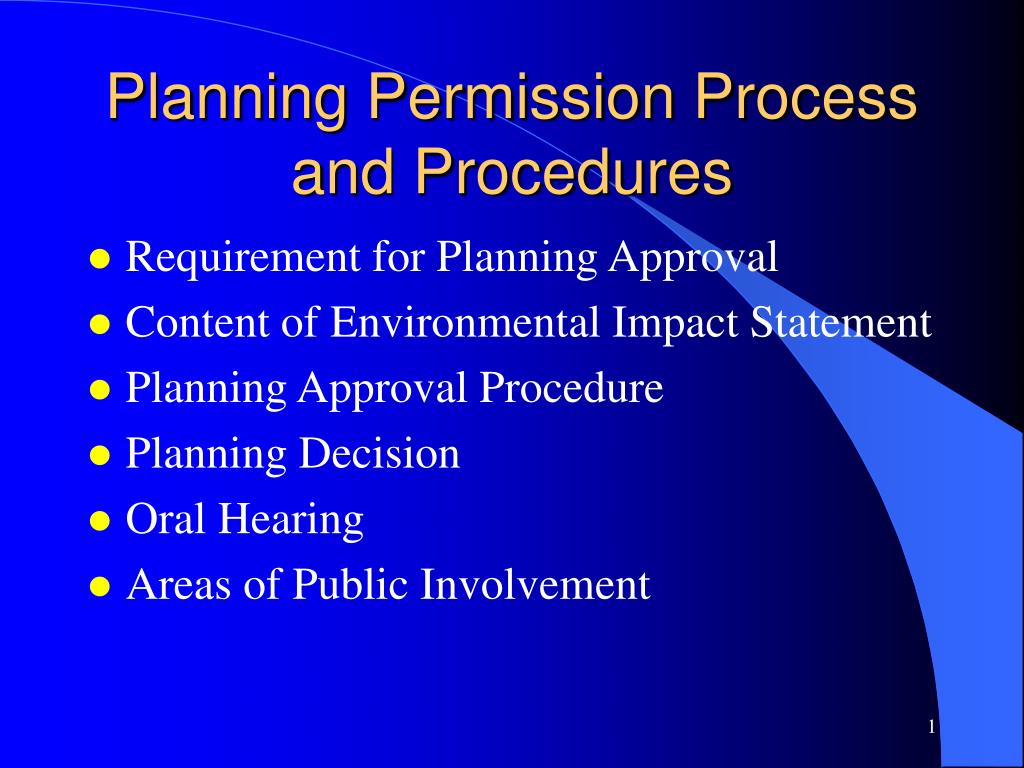 Planning Permission Process and Procedures

- Requirement for Planning Approval
- Content of Environmental Impact Statement
- Planning Approval Procedure
- Planning Decision
- Oral Hearing
- Areas of Public Involvement

1